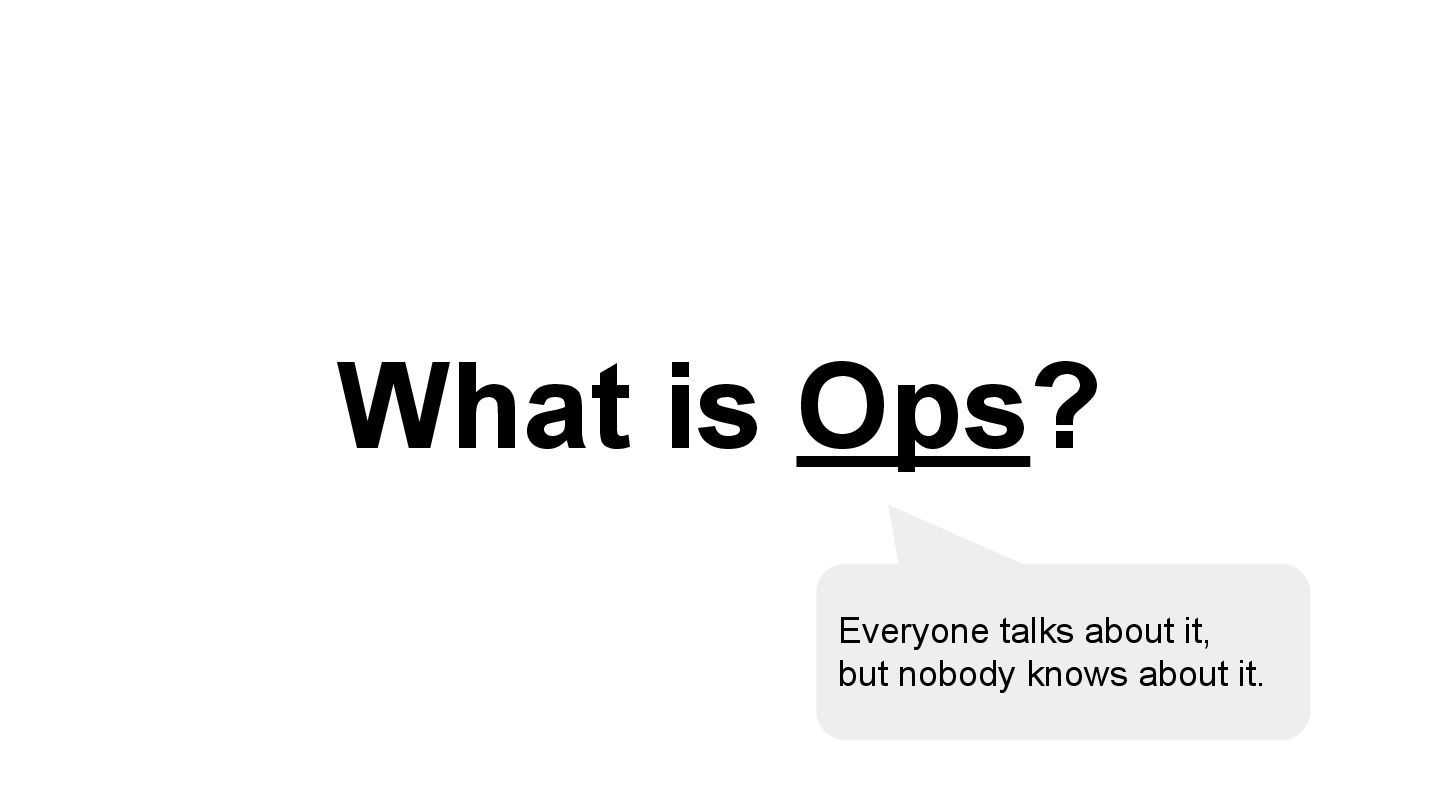 What is Ops?

Everyone talks about it, but nobody knows about it.